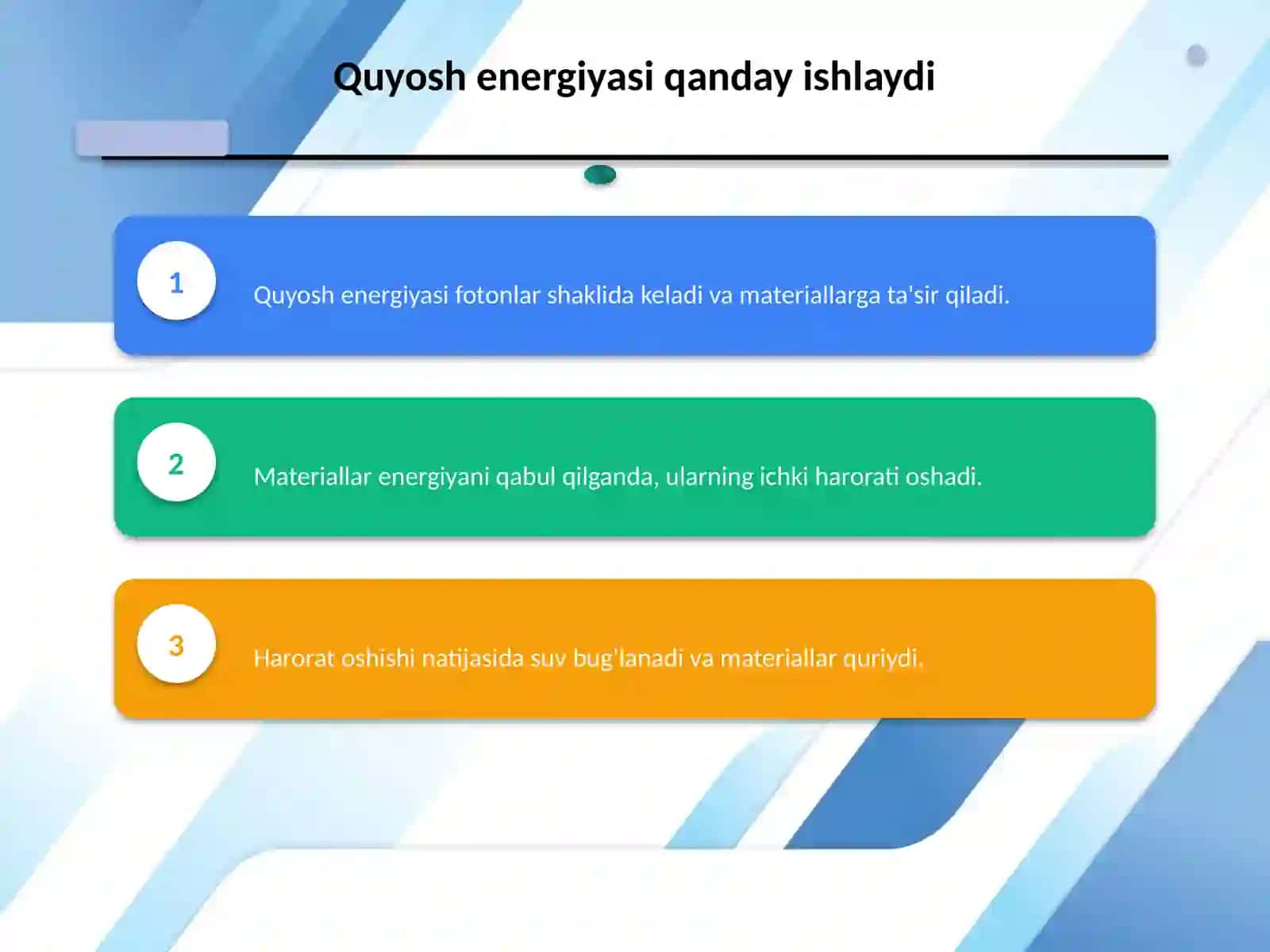 Quyosh energiyasi qanday ishlaydi

1

Quyosh energiyasi fotonlar shaklida keladi va materiallarga ta'sir qiladi.

2

Materiallar energiyani qabul qilganda, ularning ichki harorati oshadi.

3

Harorat oshishi natijasida suv bug'lanadi va materiallar quriydi.